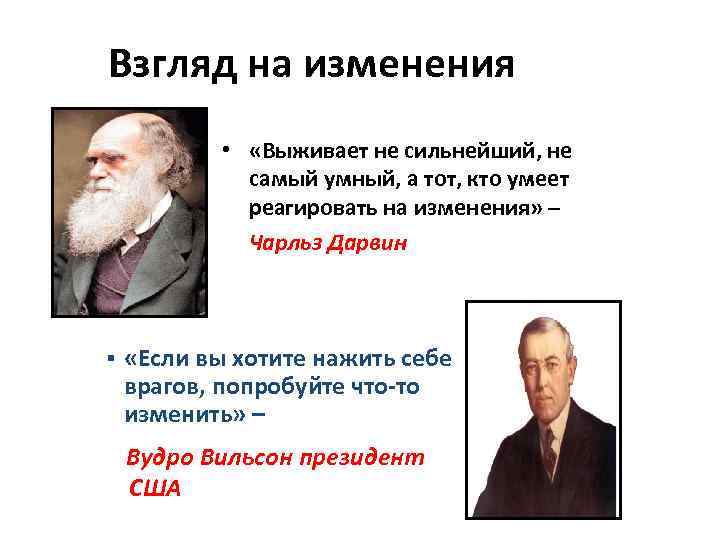 Взгляд на изменения

• «Выживает не сильнейший, не самый умный, а тот, кто умеет реагировать на изменения» –

Чарльз Дарвин

• «Если вы хотите нажить себе врагов, попробуйте что-то изменить» –

Вудро Вильсон президент США